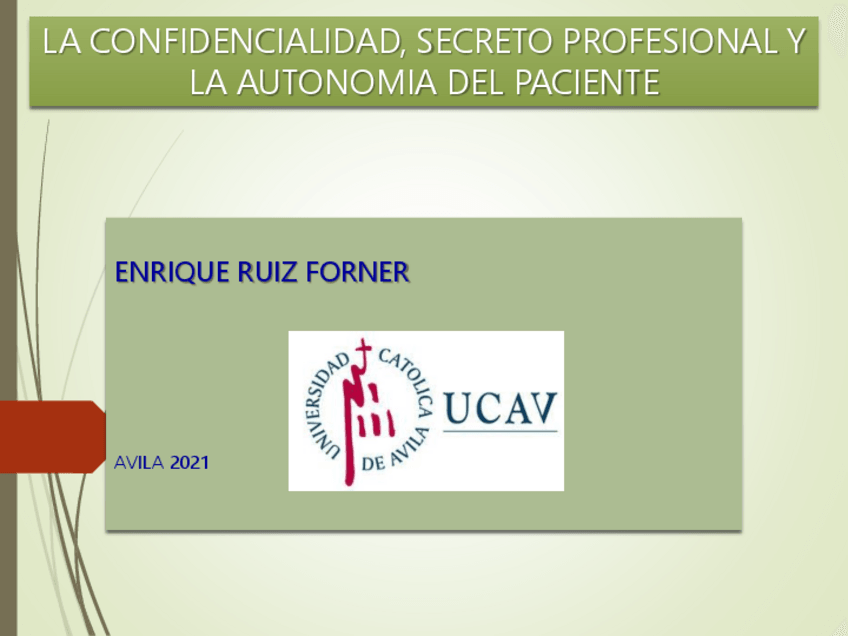 LA CONFIDENCIALIDAD, SECRETO PROFESIONAL Y LA AUTONOMIA DEL PACIENTE

ENRIQUE RUIZ FORNER

UNIVERSIDAD CATOLICA DE AVILA

UCAV

AVILA 2021